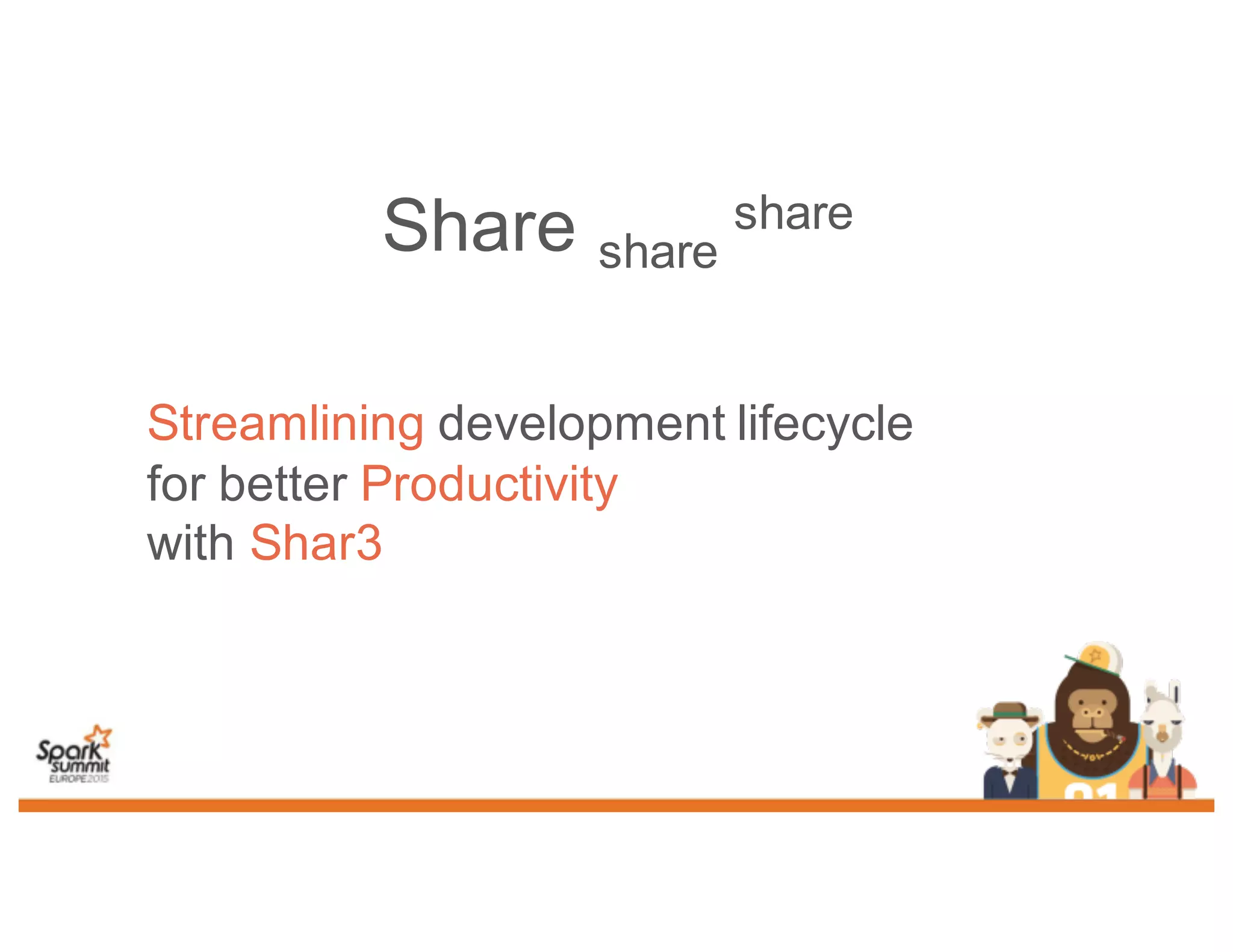 Share share share

Streamlining development lifecycle for better Productivity with Shar3

Spark summit EUROPE 2015